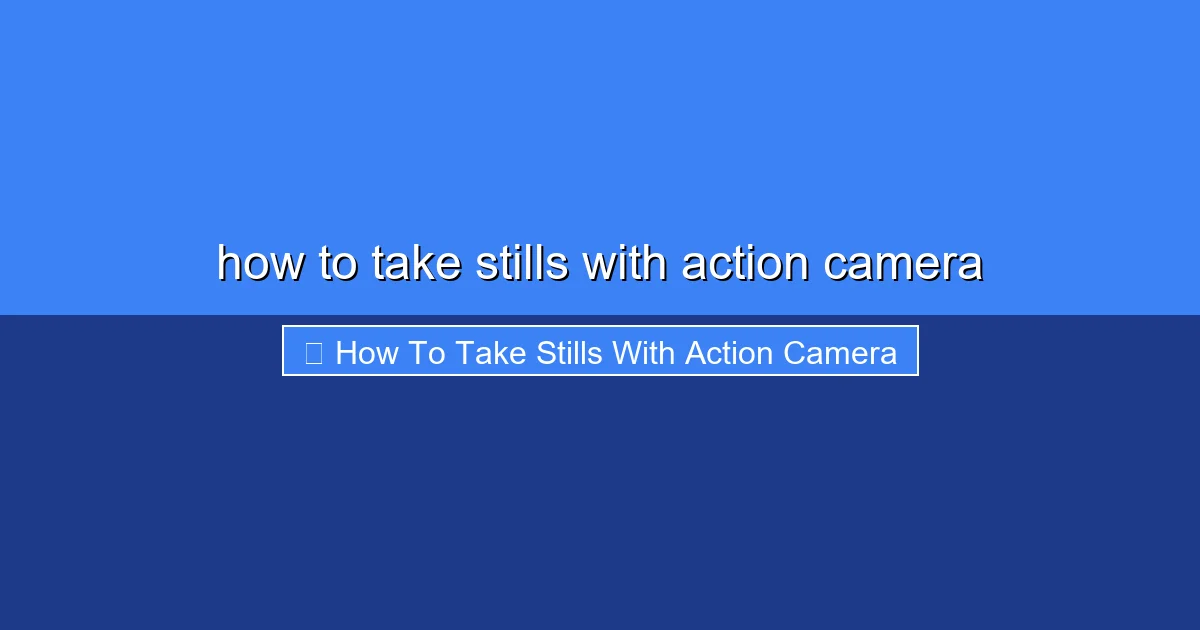 how to take stills with action camera

How To Take Stills With Action Camera